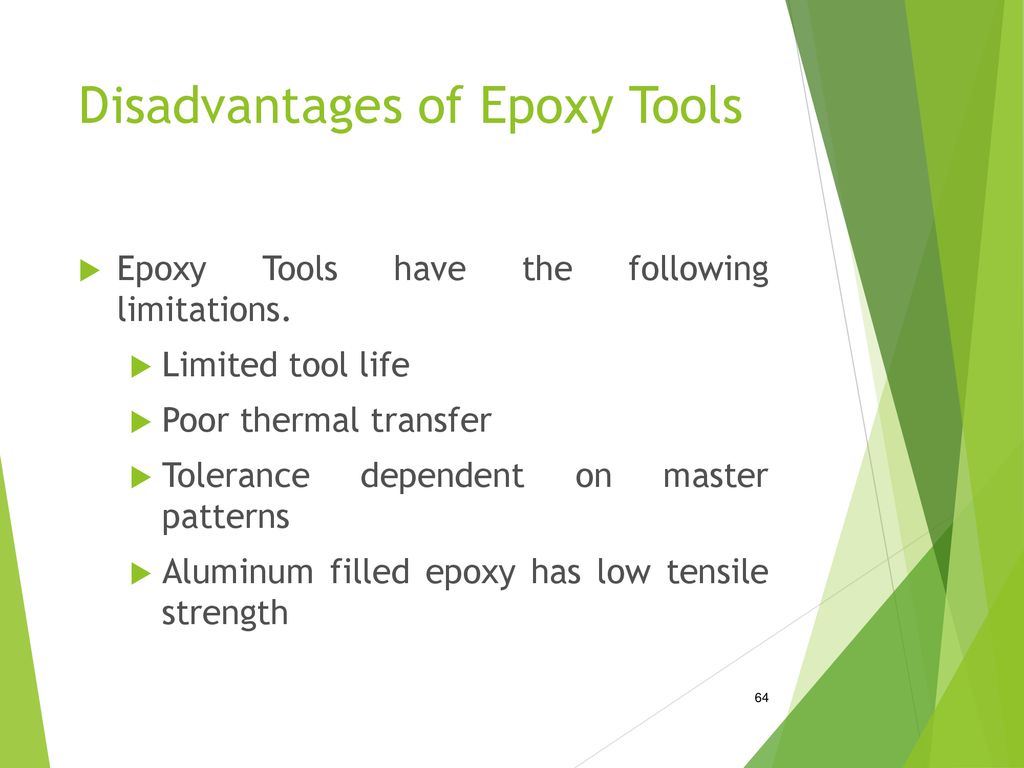 Disadvantages of Epoxy Tools

Epoxy Tools have the following limitations.

Limited tool life

Poor thermal transfer

Tolerance dependent on master patterns

Aluminum filled epoxy has low tensile strength

64